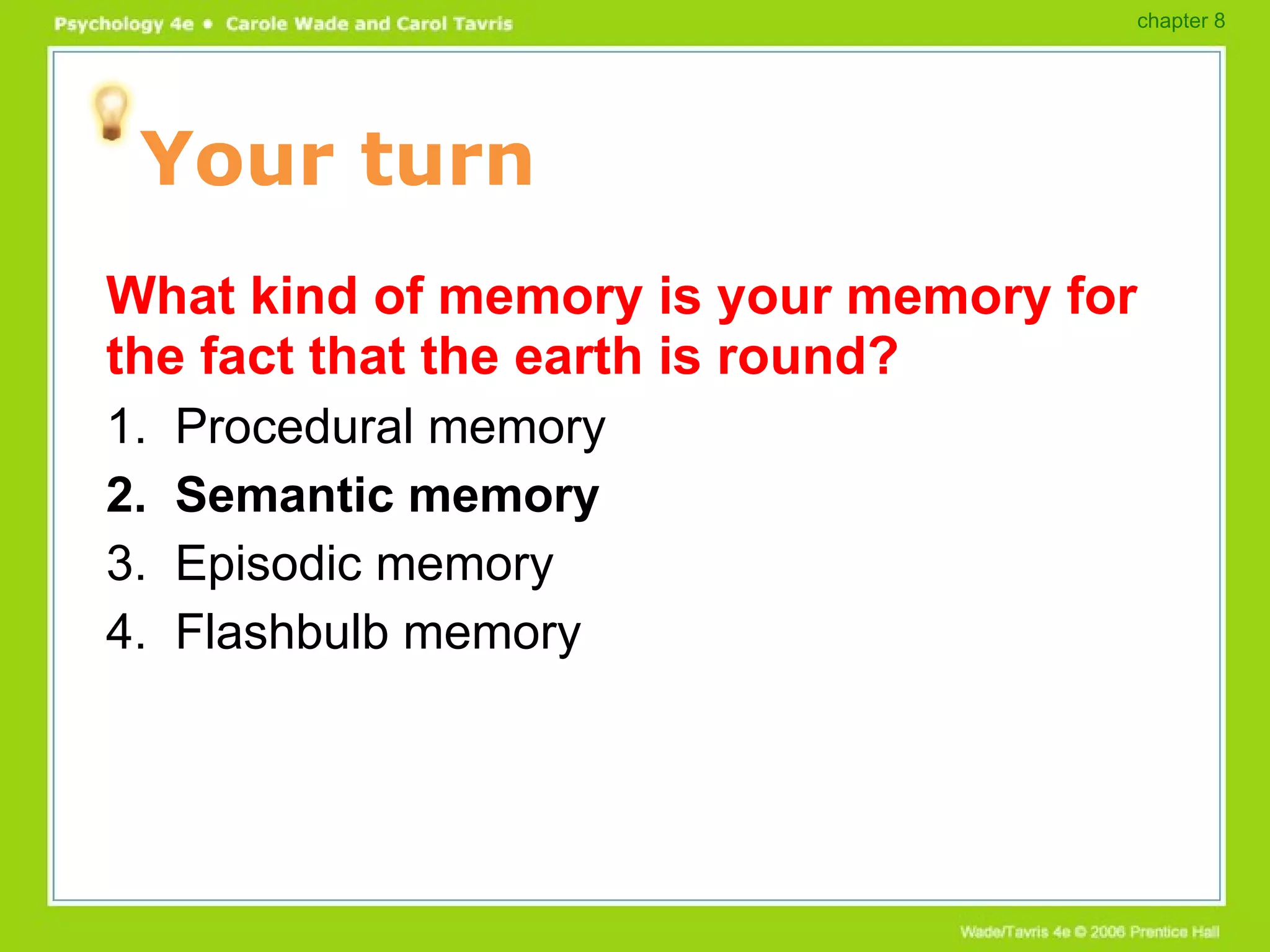 Psychology 4e • Carole Wade and Carol Tavris

chapter 8

Your turn

What kind of memory is your memory for the fact that the earth is round?

1. Procedural memory
2. Semantic memory
3. Episodic memory
4. Flashbulb memory

Wade/Tavris 4e © 2006 Prentice Hall